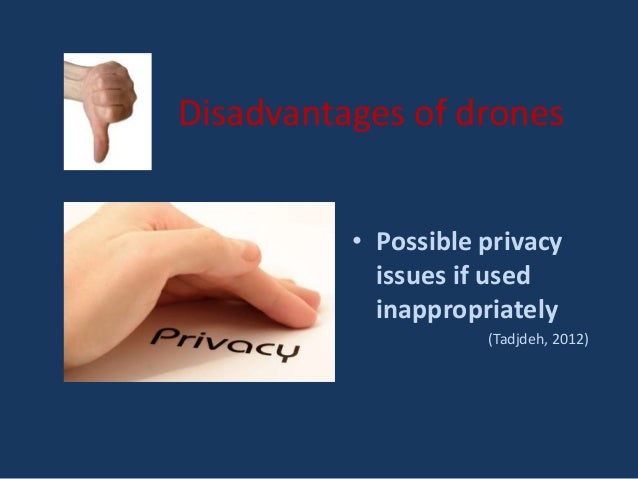 Disadvantages of drones

Privacy

• Possible privacy issues if used inappropriately

(Tadjdeh, 2012)